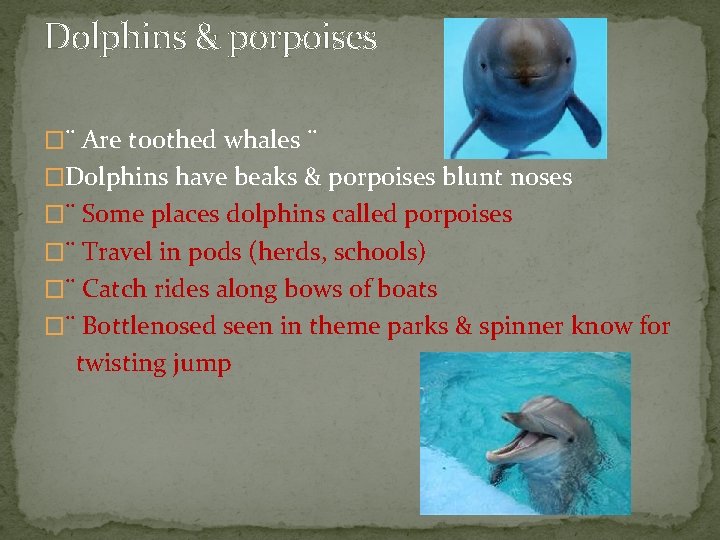 Dolphins & porpoises

□¨ Are toothed whales ¨

□Dolphins have beaks & porpoises blunt noses

□¨ Some places dolphins called porpoises

□¨ Travel in pods (herds, schools)

□¨ Catch rides along bows of boats

□¨ Bottlenosed seen in theme parks & spinner know for twisting jump